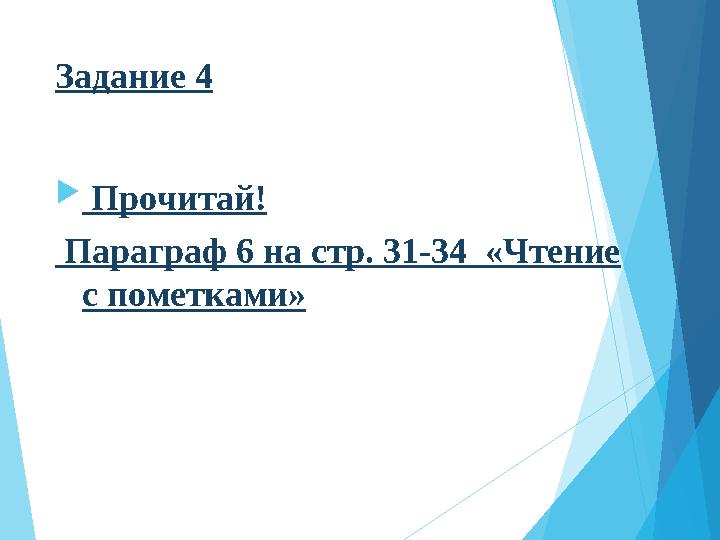 Задание 4

Прочитай!

Параграф 6 на стр. 31-34 «Чтение с пометками»